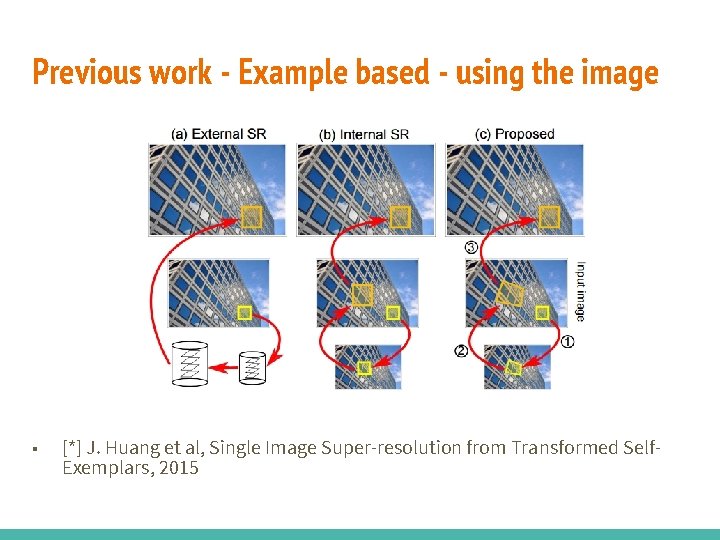 Previous work - Example based - using the image

(a) External SR
(b) Internal SR
(c) Proposed

③
Input image
②
①

▪ [*] J. Huang et al, Single Image Super-resolution from Transformed Self-Exemplars, 2015